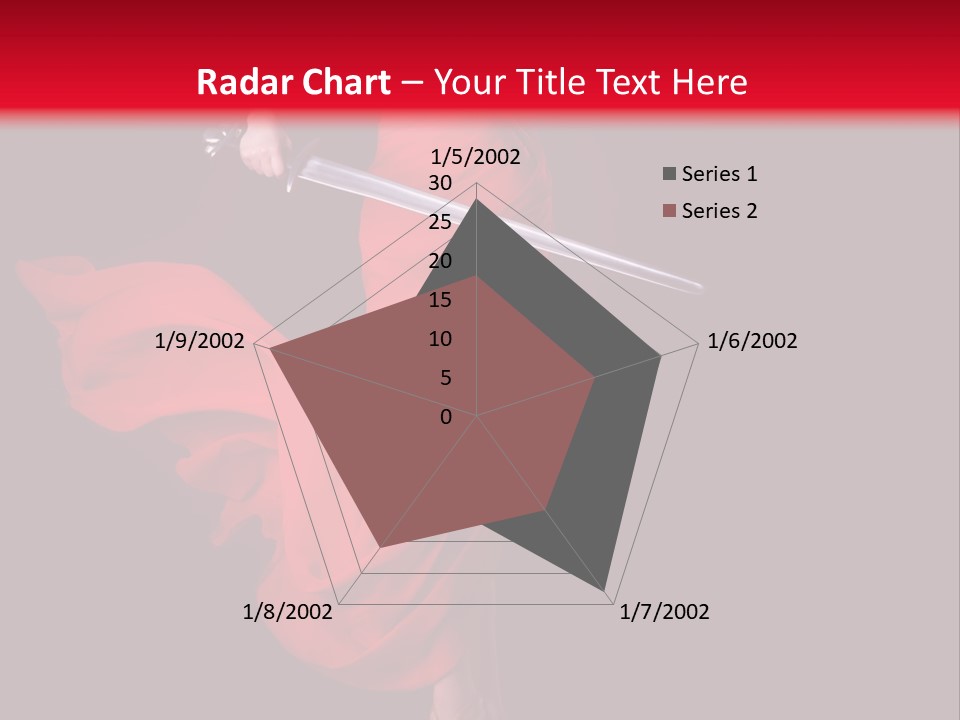 Radar Chart – Your Title Text Here

1/5/2002
30
25
20
15
10
5
0
1/6/2002
1/7/2002
1/8/2002
1/9/2002

Series 1
Series 2